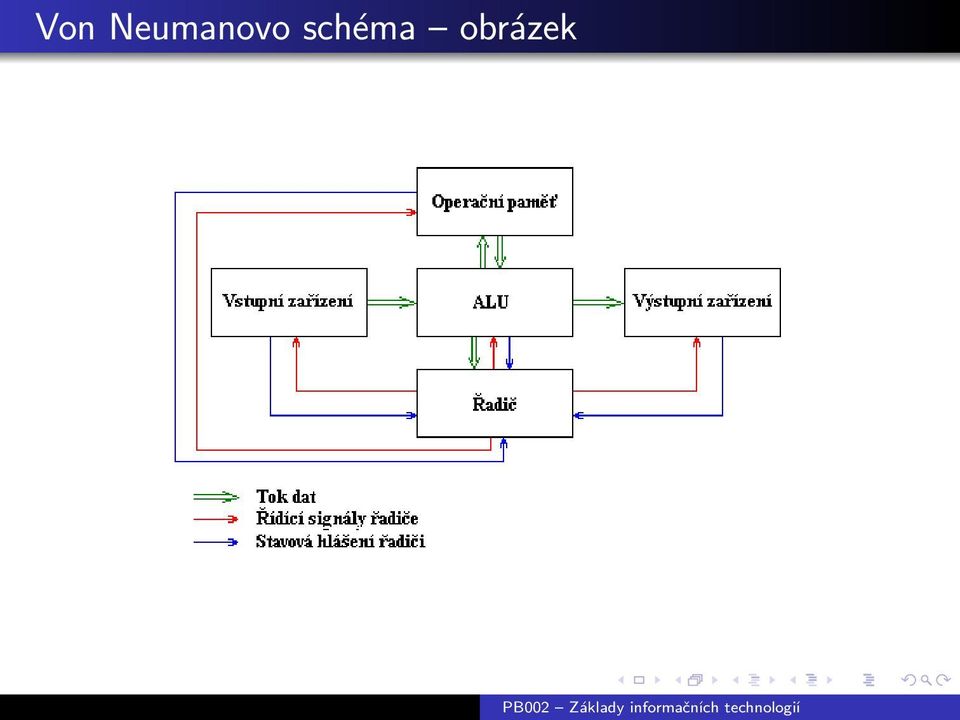 Von Neumanovo schéma – obrázek

Operační paměť

Vstupní zařízení

ALU

Výstupní zařízení

Řadič

Tok dat
Řídící signály řadiče
Stavová hlášení řadiči

PB002 – Základy informačních technologií